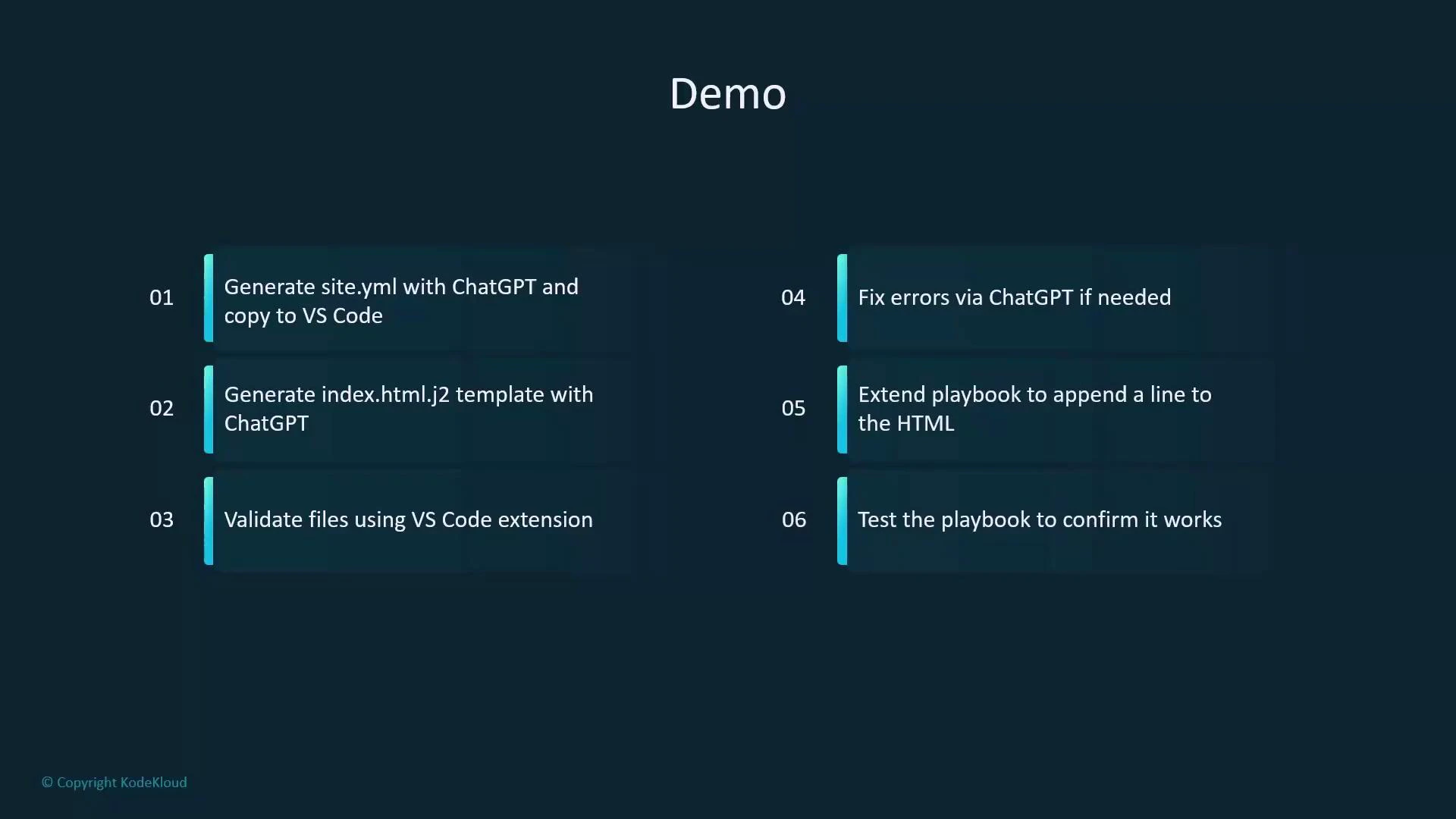 Demo

01 Generate site.yml with ChatGPT and copy to VS Code

02 Generate index.html.j2 template with ChatGPT

03 Validate files using VS Code extension

04 Fix errors via ChatGPT if needed

05 Extend playbook to append a line to the HTML

06 Test the playbook to confirm it works

© Copyright KodeKloud